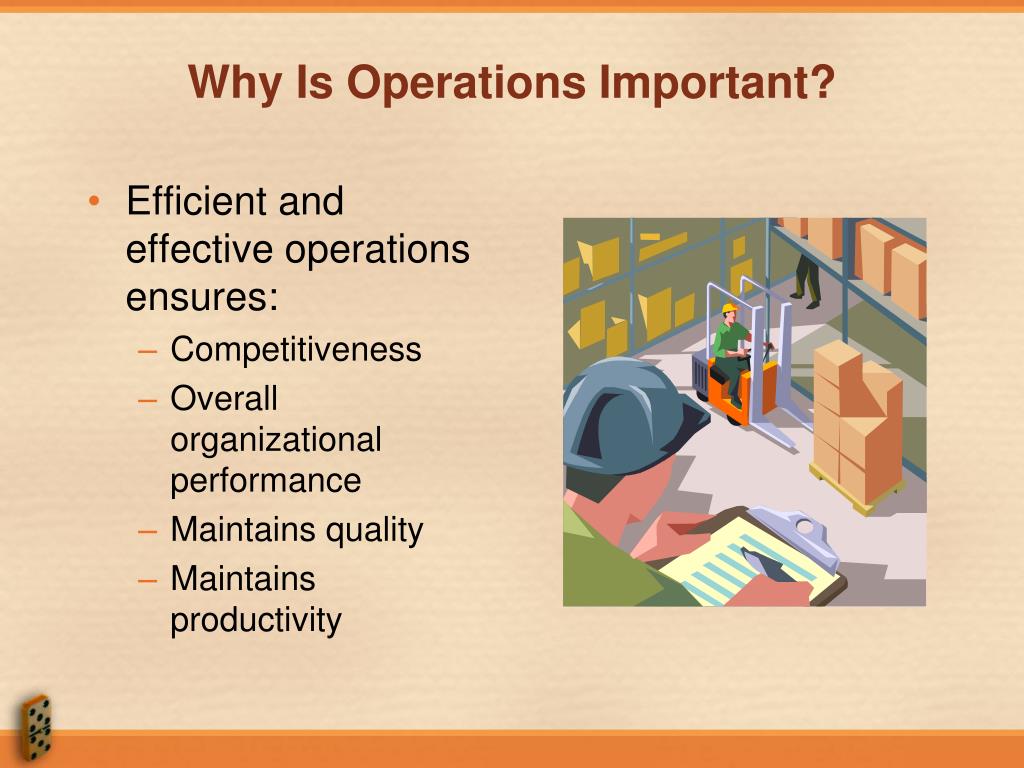 Why Is Operations Important?

• Efficient and effective operations ensures:
– Competitiveness
– Overall organizational performance
– Maintains quality
– Maintains productivity